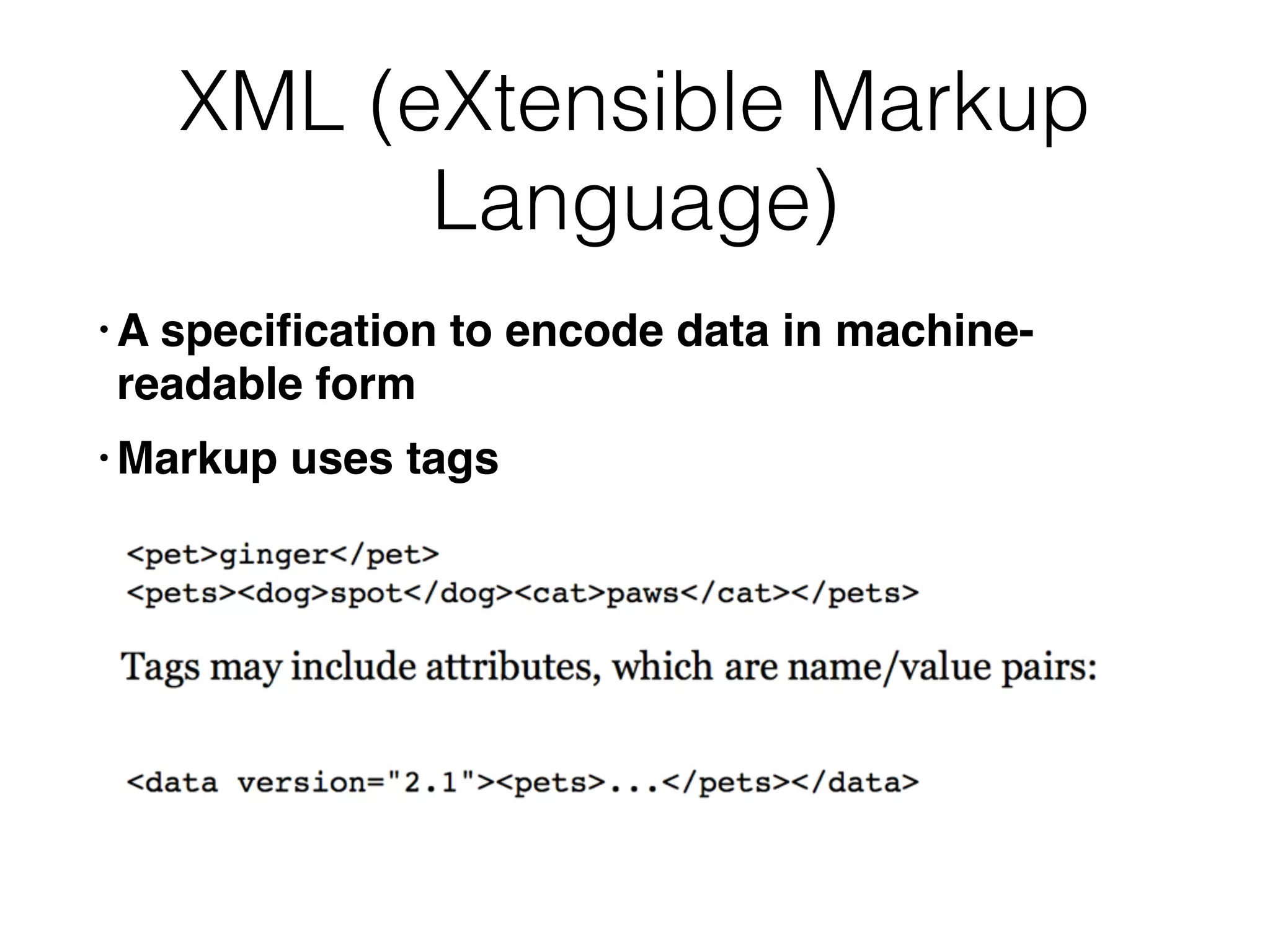 XML (eXtensible Markup Language)

• A specification to encode data in machine-readable form

• Markup uses tags

<pet>ginger</pet>
<pets><dog>spot</dog><cat>paws</cat></pets>

Tags may include attributes, which are name/value pairs:

<data version="2.1"><pets>...</pets></data>